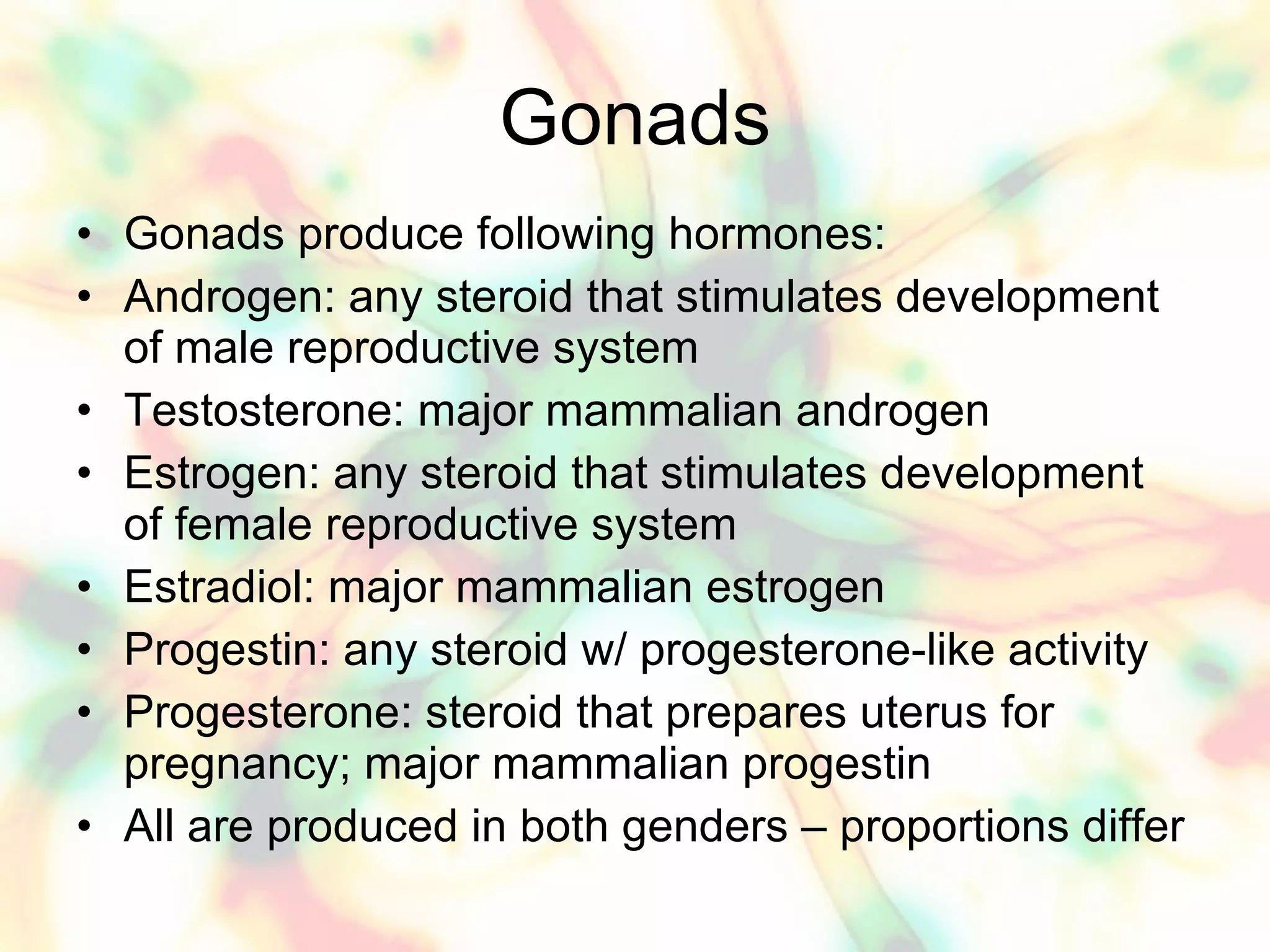 Gonads

• Gonads produce following hormones:
• Androgen: any steroid that stimulates development of male reproductive system
• Testosterone: major mammalian androgen
• Estrogen: any steroid that stimulates development of female reproductive system
• Estradiol: major mammalian estrogen
• Progestin: any steroid w/ progesterone-like activity
• Progesterone: steroid that prepares uterus for pregnancy; major mammalian progestin
• All are produced in both genders – proportions differ